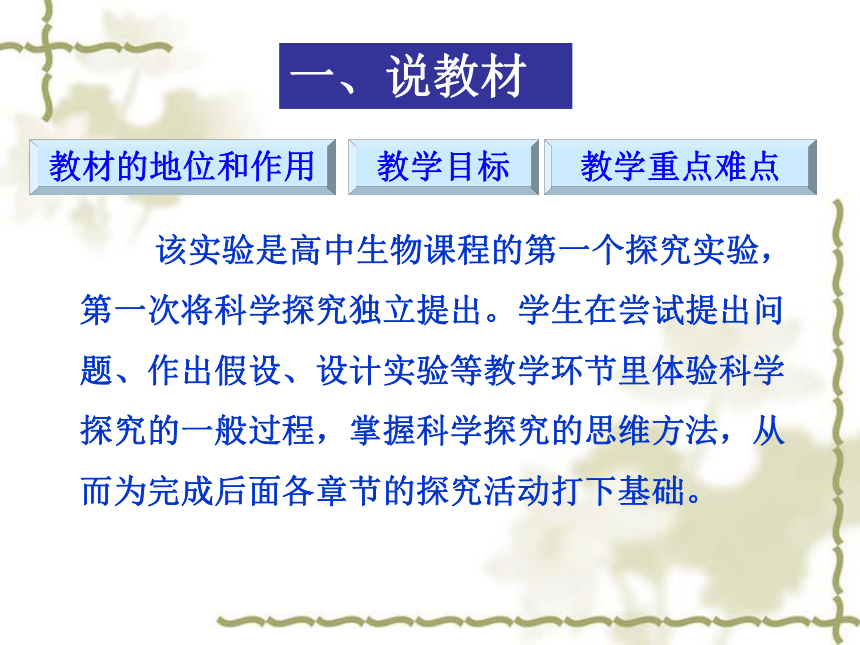 一、说教材

教材的地位和作用

教学目标

教学重点难点

该实验是高中生物课程的第一个探究实验，第一次将科学探究独立提出。学生在尝试提出问题、作出假设、设计实验等教学环节里体验科学探究的一般过程，掌握科学探究的思维方法，从而为完成后面各章节的探究活动打下基础。